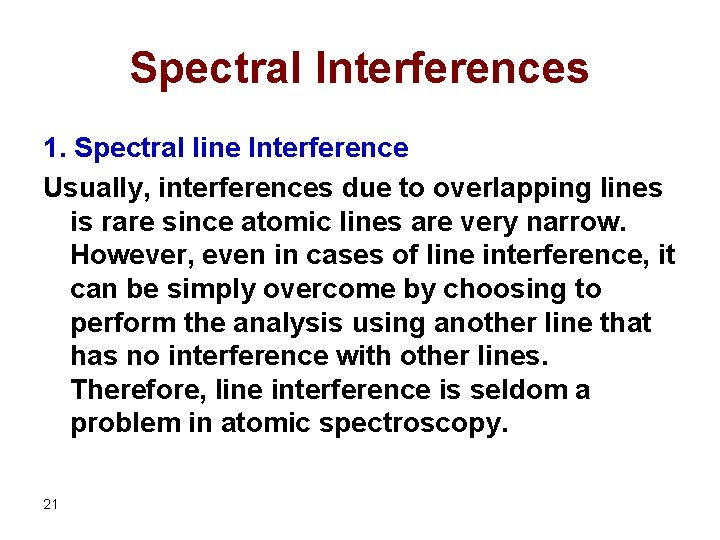 Spectral Interferences

1. Spectral line Interference

Usually, interferences due to overlapping lines is rare since atomic lines are very narrow. However, even in cases of line interference, it can be simply overcome by choosing to perform the analysis using another line that has no interference with other lines. Therefore, line interference is seldom a problem in atomic spectroscopy.

21